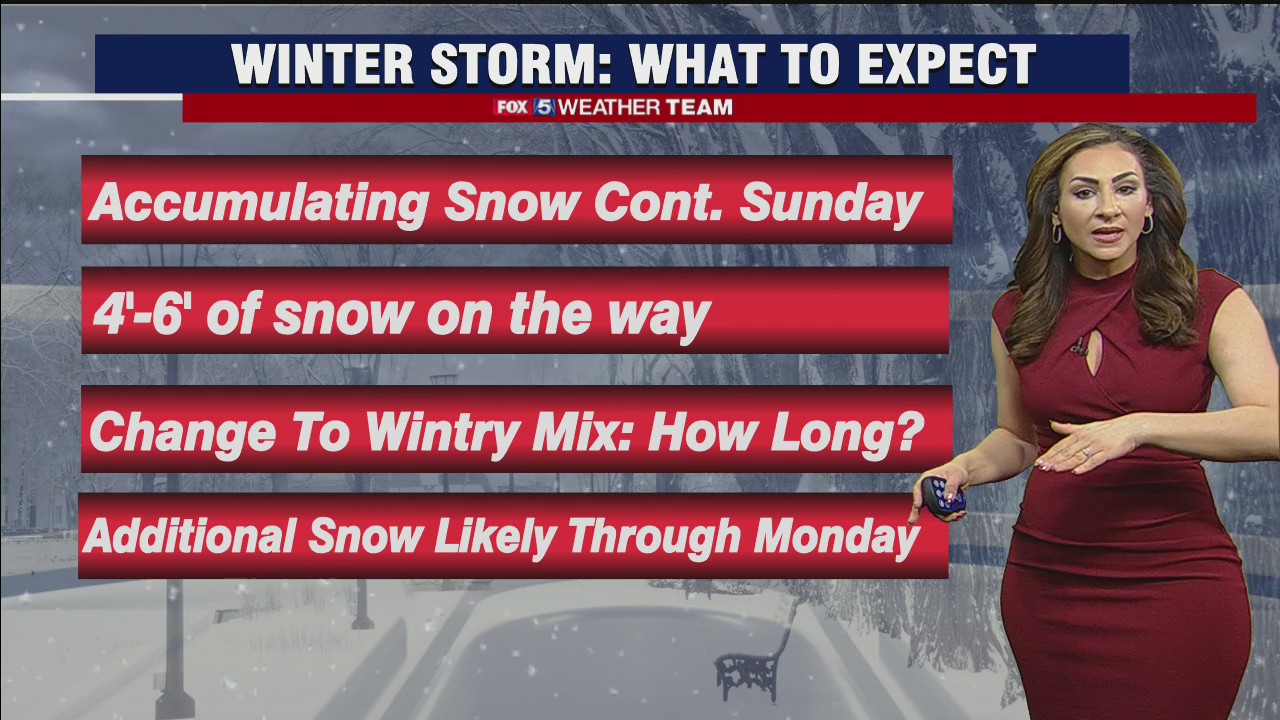 WINTER STORM: WHAT TO EXPECT

FOX 5 WEATHER TEAM

Accumulating Snow Cont. Sunday

4'-6' of snow on the way

Change To Wintry Mix: How Long?

Additional Snow Likely Through Monday